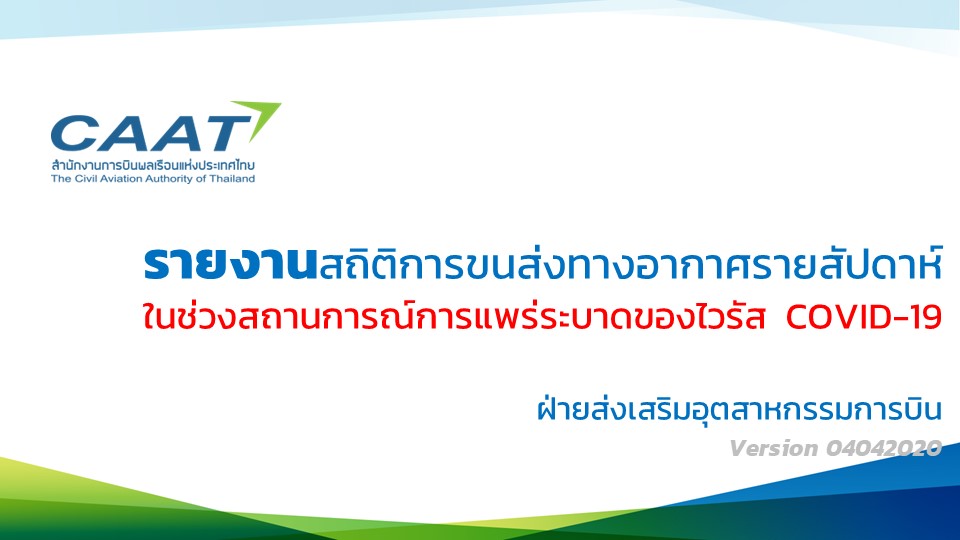 CAAT
สำนักงานการบินพลเรือนแห่งประเทศไทย
The Civil Aviation Authority of Thailand

รายงานสถิติการขนส่งทางอากาศรายสัปดาห์
ในช่วงสถานการณ์การแพร่ระบาดของไวรัส COVID-19

ฝ่ายส่งเสริมอุตสาหกรรมการบิน
Version 04042020